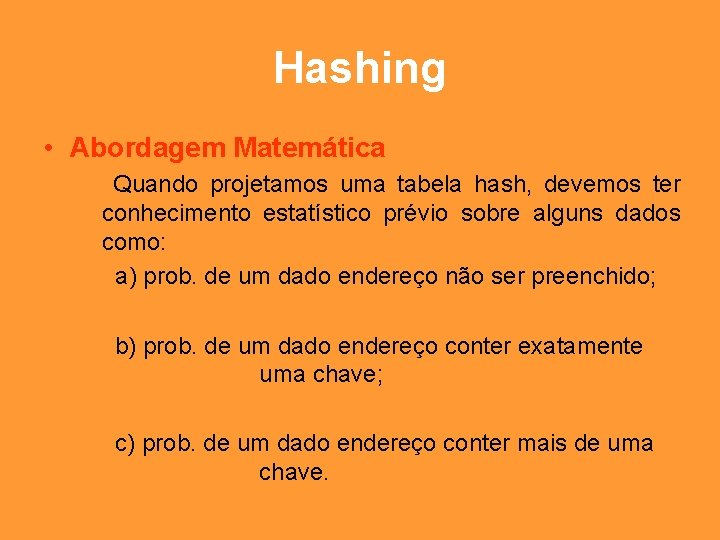 Hashing

• Abordagem Matemática

Quando projetamos uma tabela hash, devemos ter conhecimento estatístico prévio sobre alguns dados como:

a) prob. de um dado endereço não ser preenchido;

b) prob. de um dado endereço conter exatamente uma chave;

c) prob. de um dado endereço conter mais de uma chave.